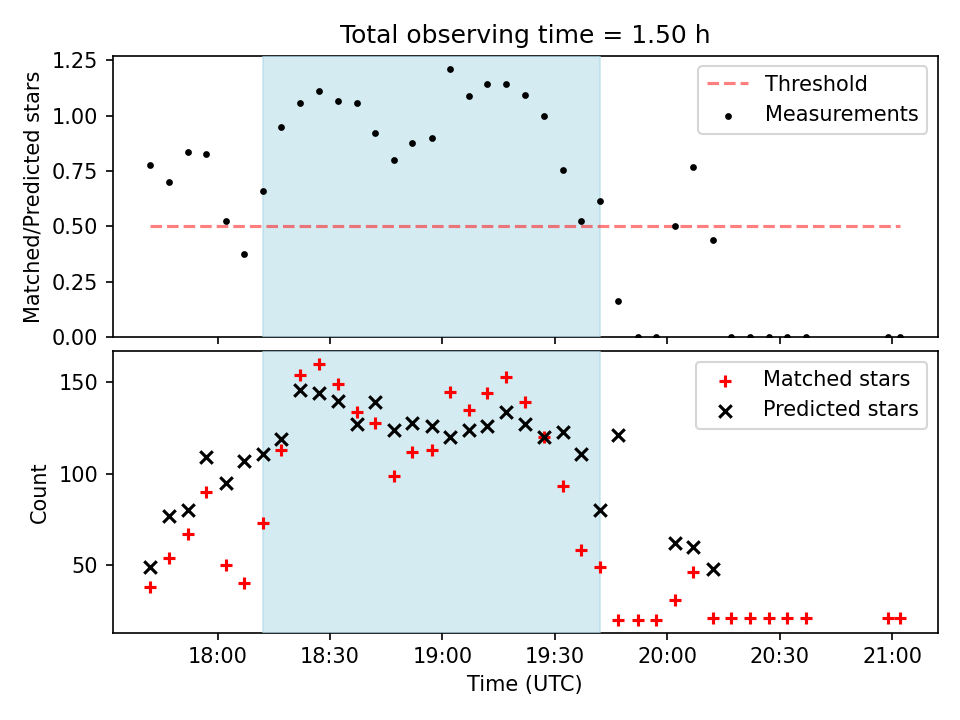 Total observing time = 1.50 h

Matched/Predicted stars

1.25
1.00
0.75
0.50
0.25
0.00

Threshold
Measurements

Count

150
100
50

Matched stars
Predicted stars

18:00
18:30
19:00
19:30
20:00
20:30
21:00

Time (UTC)